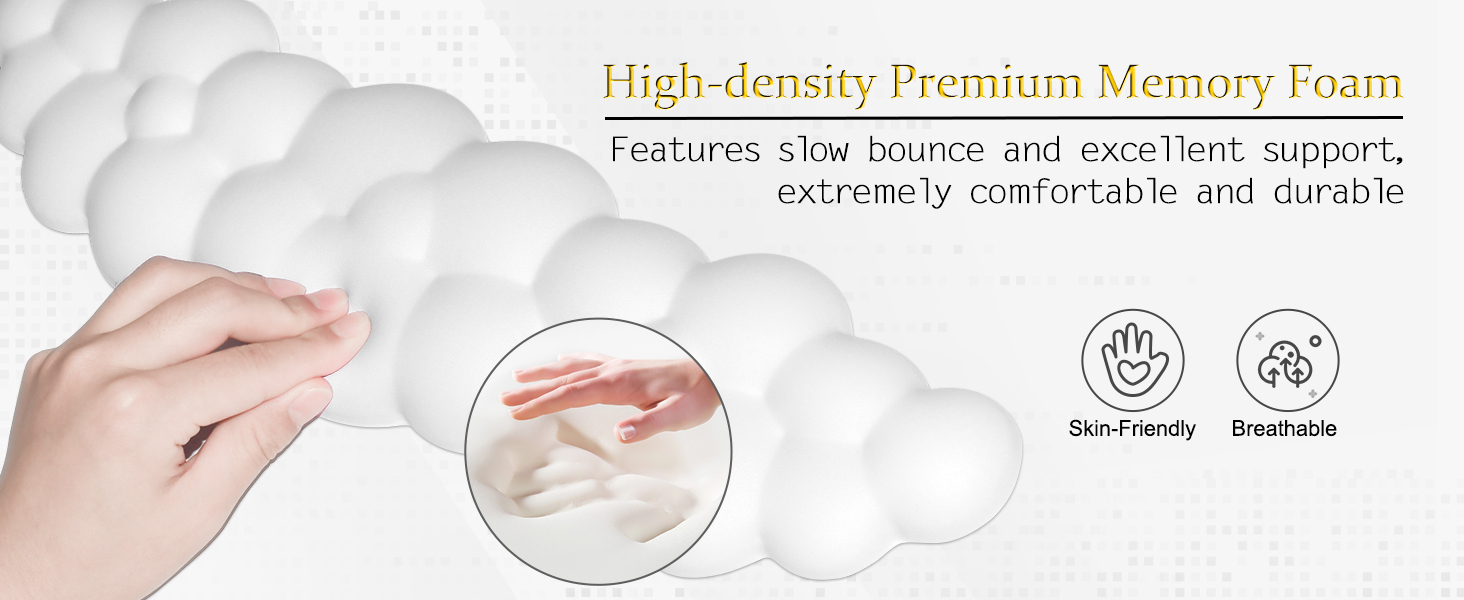 High-density Premium Memory Foam

Features slow bounce and excellent support, extremely comfortable and durable

Skin-Friendly

Breathable